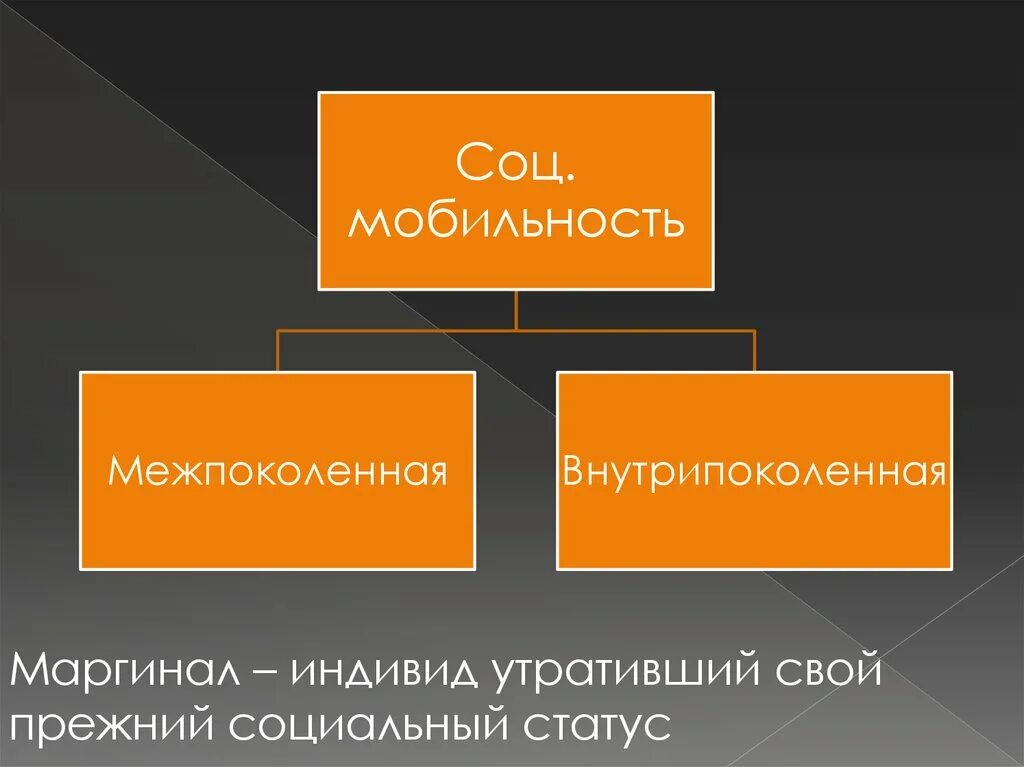 Соц. мобильность

Межпоколенная

Внутрипоколенная

Маргинал – индивид утративший свой прежний социальный статус